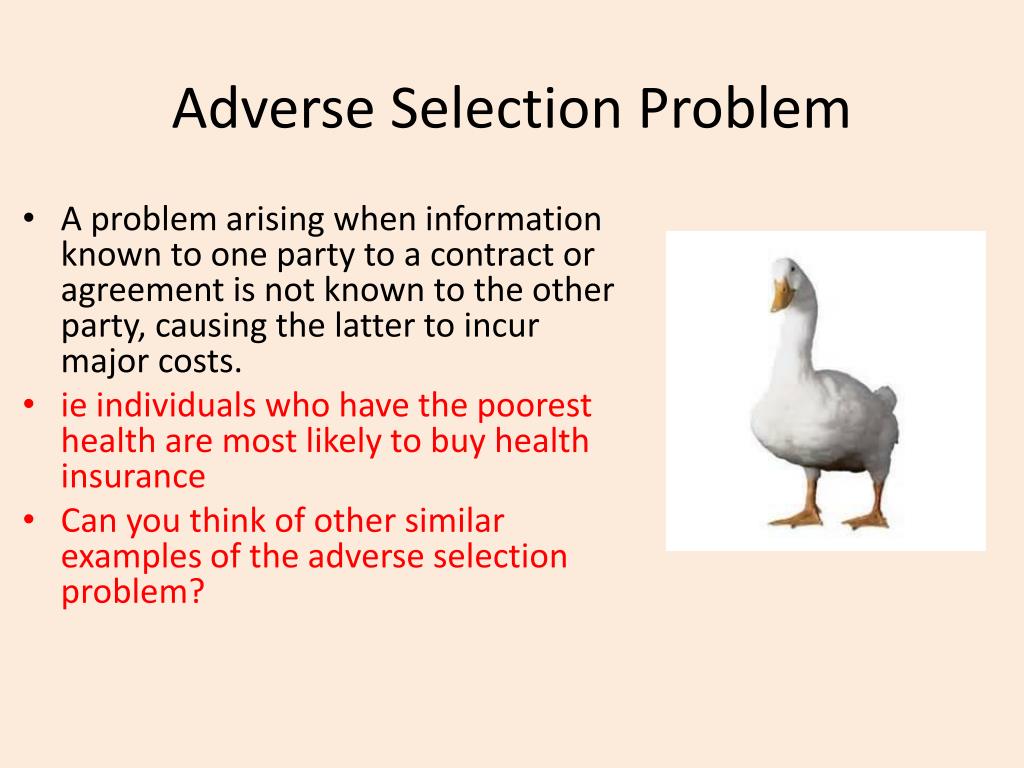 Adverse Selection Problem

• A problem arising when information known to one party to a contract or agreement is not known to the other party, causing the latter to incur major costs.
• ie individuals who have the poorest health are most likely to buy health insurance
• Can you think of other similar examples of the adverse selection problem?